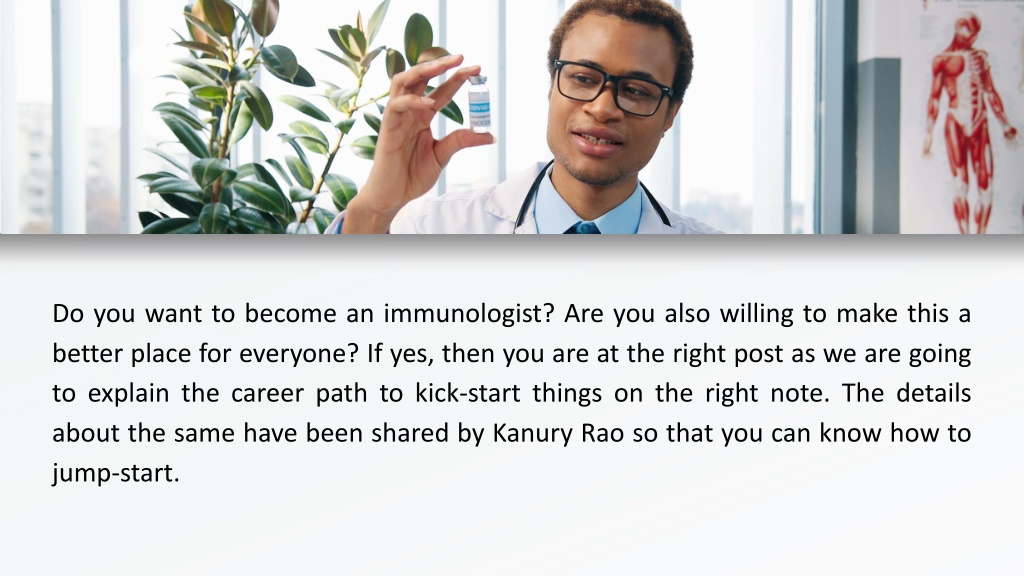 Do you want to become an immunologist? Are you also willing to make this a better place for everyone? If yes, then you are at the right post as we are going to explain the career path to kick-start things on the right note. The details about the same have been shared by Kanury Rao so that you can know how to jump-start.